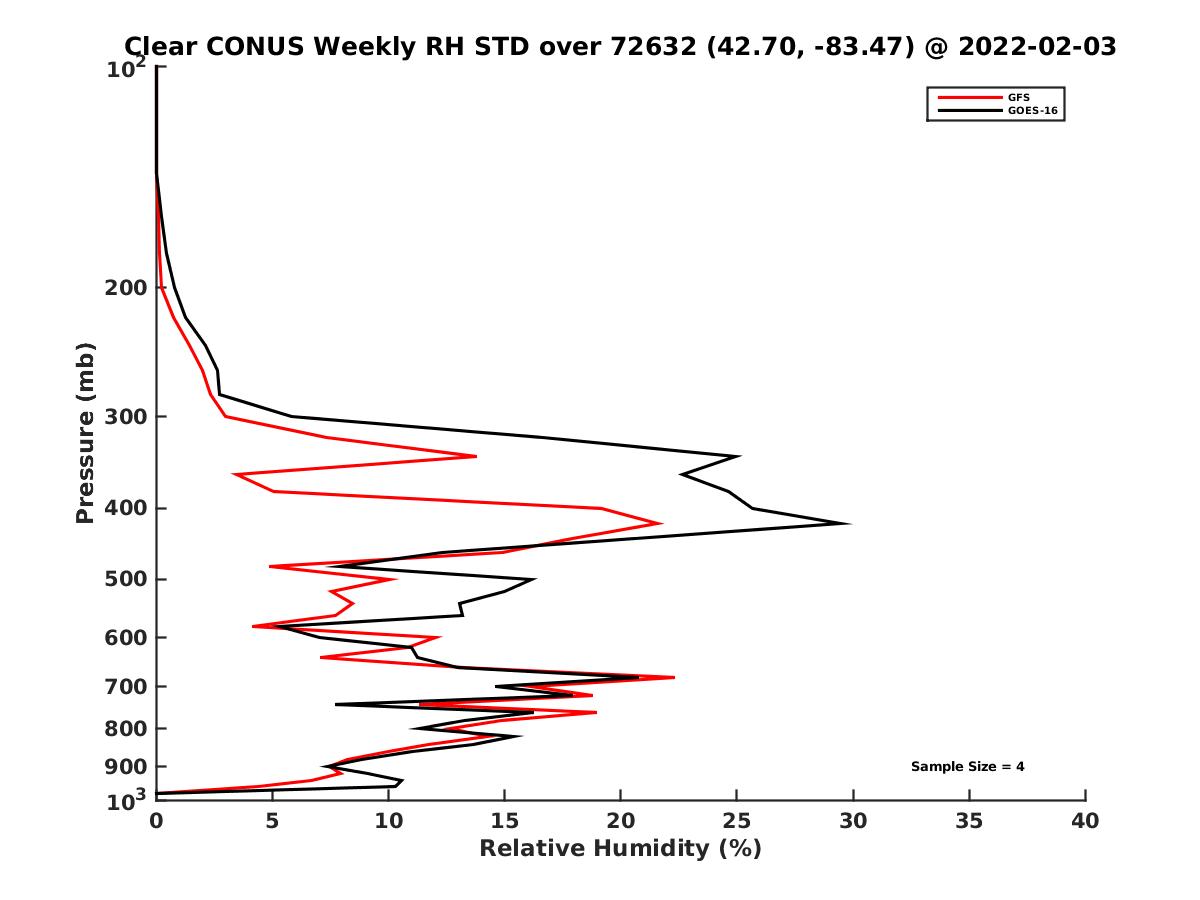 Clear CONUS Weekly RH STD over 72632 (42.70, -83.47) @ 2022-02-03

GFS
GOES-16

Pressure (mb)

$10^2$
200
300
400
500
600
700
800
900
$10^3$

Sample Size = 4

0
5
10
15
20
25
30
35
40

Relative Humidity (%)